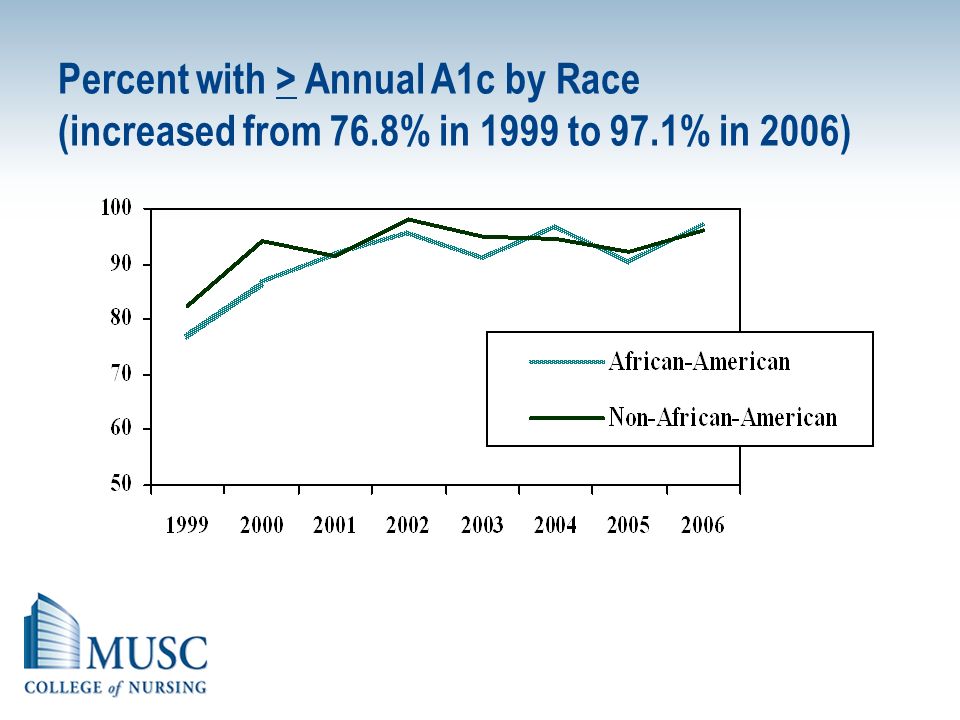 Percent with $\geq$ Annual A1c by Race
(increased from 76.8% in 1999 to 97.1% in 2006)

100
90
80
70
60
50

1999 2000 2001 2002 2003 2004 2005 2006

African-American
Non-African-American

MUSC
COLLEGE of NURSING